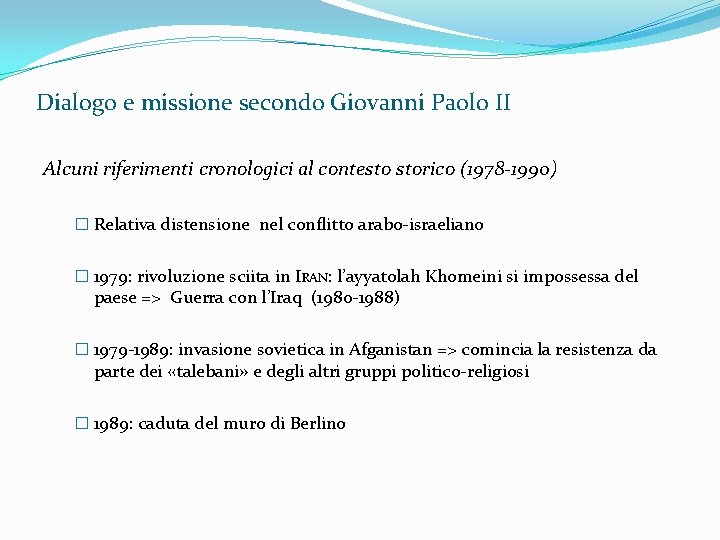 Dialogo e missione secondo Giovanni Paolo II

Alcuni riferimenti cronologici al contesto storico (1978-1990)

☐ Relativa distensione nel conflitto arabo-israeliano

☐ 1979: rivoluzione sciita in IRAN: l'ayyatolah Khomeini si impossessa del paese => Guerra con l'Iraq (1980-1988)

☐ 1979-1989: invasione sovietica in Afganistan => comincia la resistenza da parte dei «talebani» e degli altri gruppi politico-religiosi

☐ 1989: caduta del muro di Berlino